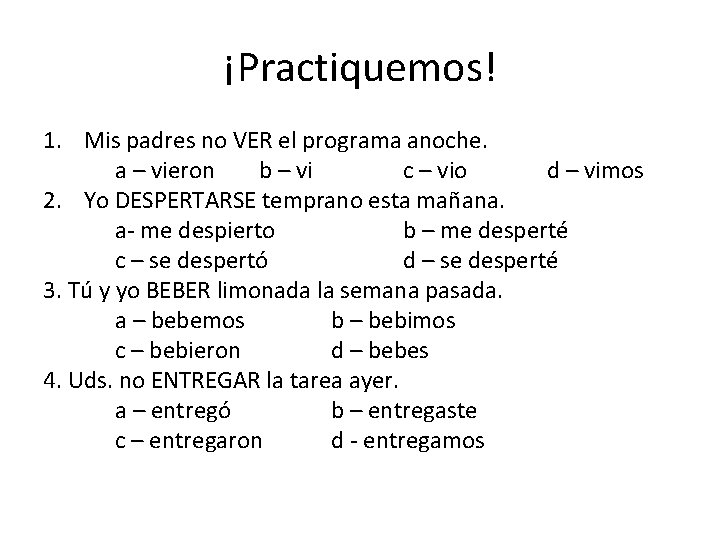 ¡Practiquemos!

1. Mis padres no VER el programa anoche.
a – vieron b – vi c – vio d – vimos
2. Yo DESPERTARSE temprano esta mañana.
a- me despierto b – me desperté
c – se despertó d – se desperté
3. Tú y yo BEBER limonada la semana pasada.
a – bebemos b – bebimos
c – bebieron d – bebes
4. Uds. no ENTREGAR la tarea ayer.
a – entregó b – entregaste
c – entregaron d - entregamos